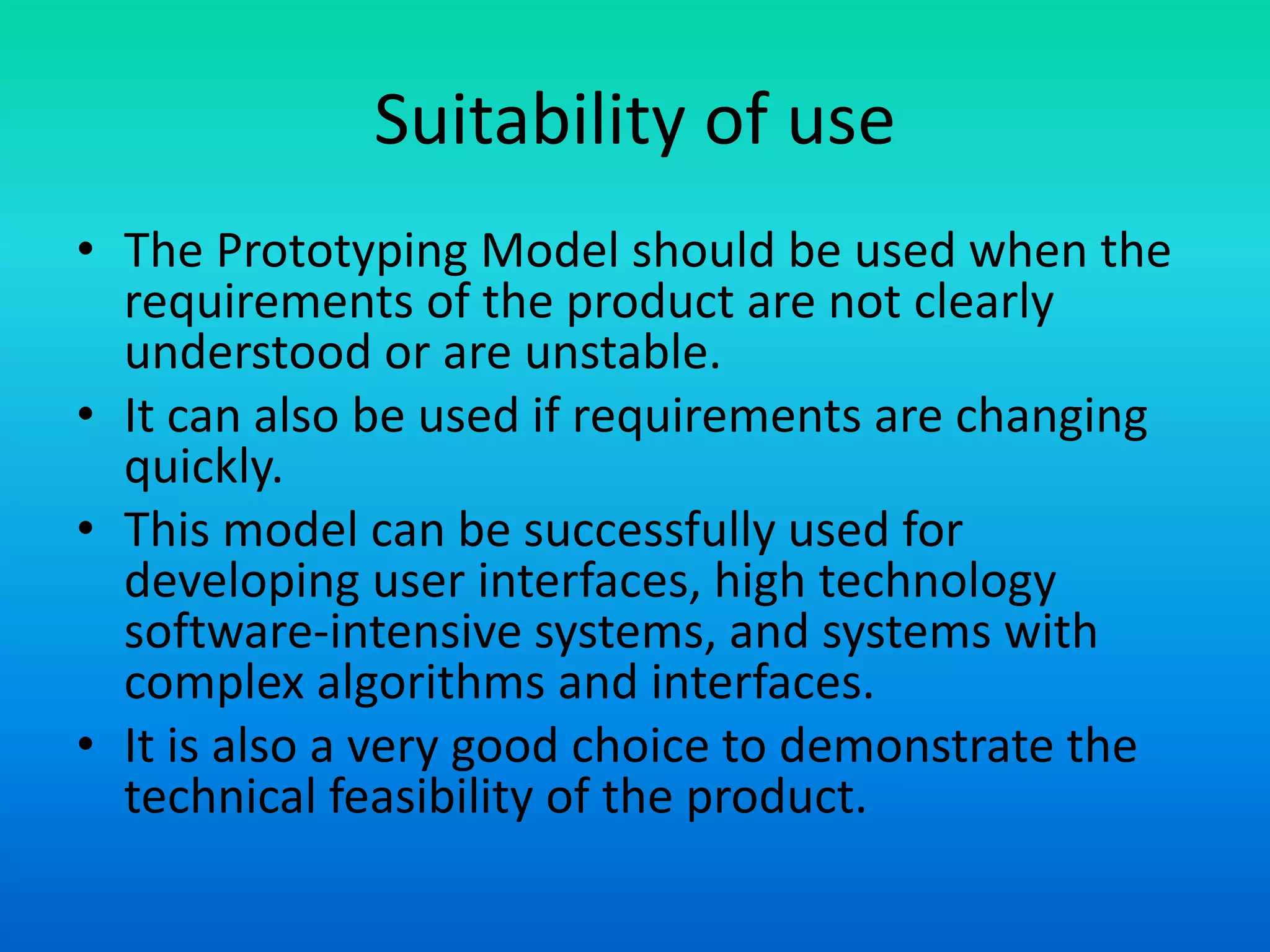 Suitability of use

• The Prototyping Model should be used when the requirements of the product are not clearly understood or are unstable.
• It can also be used if requirements are changing quickly.
• This model can be successfully used for developing user interfaces, high technology software-intensive systems, and systems with complex algorithms and interfaces.
• It is also a very good choice to demonstrate the technical feasibility of the product.